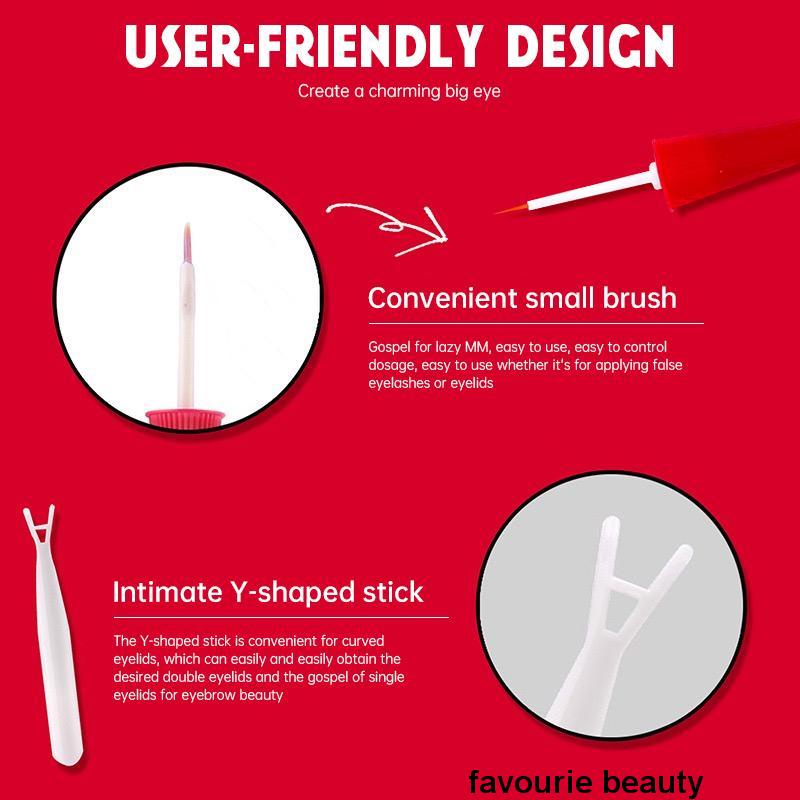 USER-FRIENDLY DESIGN

Create a charming big eye

Convenient small brush

Gospel for lazy MM, easy to use, easy to control dosage, easy to use whether it's for applying false eyelashes or eyelids

Intimate Y-shaped stick

The Y-shaped stick is convenient for curved eyelids, which can easily and easily obtain the desired double eyelids and the gospel of single eyelids for eyebrow beauty

favourie beauty